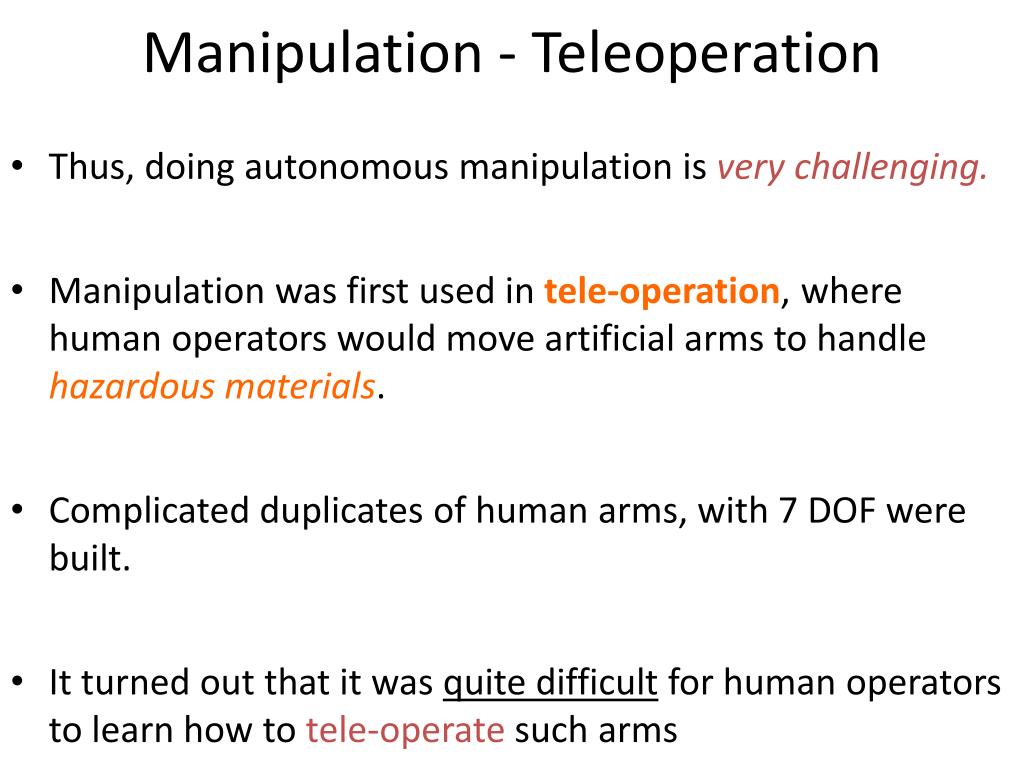 Manipulation - Teleoperation

• Thus, doing autonomous manipulation is very challenging.

• Manipulation was first used in tele-operation, where human operators would move artificial arms to handle hazardous materials.

• Complicated duplicates of human arms, with 7 DOF were built.

• It turned out that it was quite difficult for human operators to learn how to tele-operate such arms